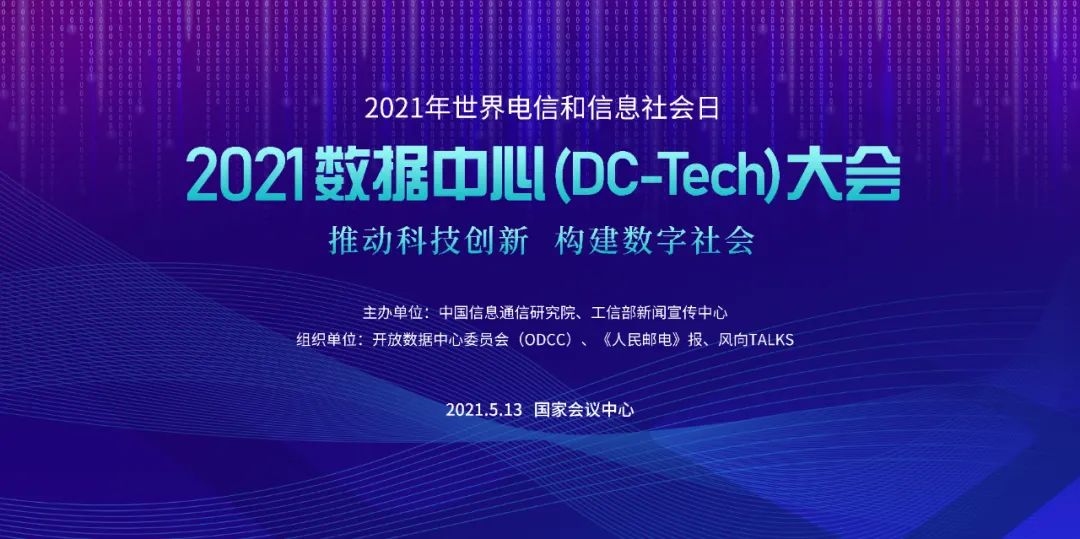 2021年世界电信和信息社会日

2021数据中心(DC-Tech)大会

推动科技创新 构建数字社会

主办单位：中国信息通信研究院、工信部新闻宣传中心
组织单位：开放数据中心委员会（ODCC）、《人民邮电》报、风向TALKS

2021.5.13 国家会议中心